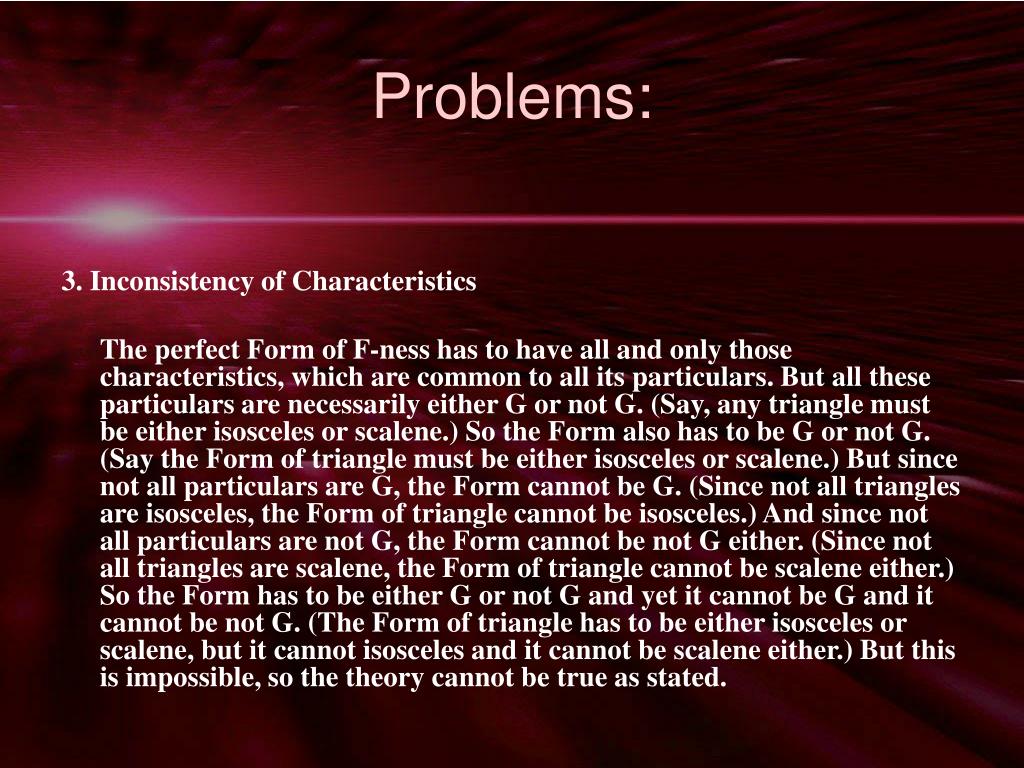 Problems:

3. Inconsistency of Characteristics

The perfect Form of F-ness has to have all and only those characteristics, which are common to all its particulars. But all these particulars are necessarily either G or not G. (Say, any triangle must be either isosceles or scalene.) So the Form also has to be G or not G. (Say the Form of triangle must be either isosceles or scalene.) But since not all particulars are G, the Form cannot be G. (Since not all triangles are isosceles, the Form of triangle cannot be isosceles.) And since not all particulars are not G, the Form cannot be not G either. (Since not all triangles are scalene, the Form of triangle cannot be scalene either.) So the Form has to be either G or not G and yet it cannot be G and it cannot be not G. (The Form of triangle has to be either isosceles or scalene, but it cannot isosceles and it cannot be scalene either.) But this is impossible, so the theory cannot be true as stated.